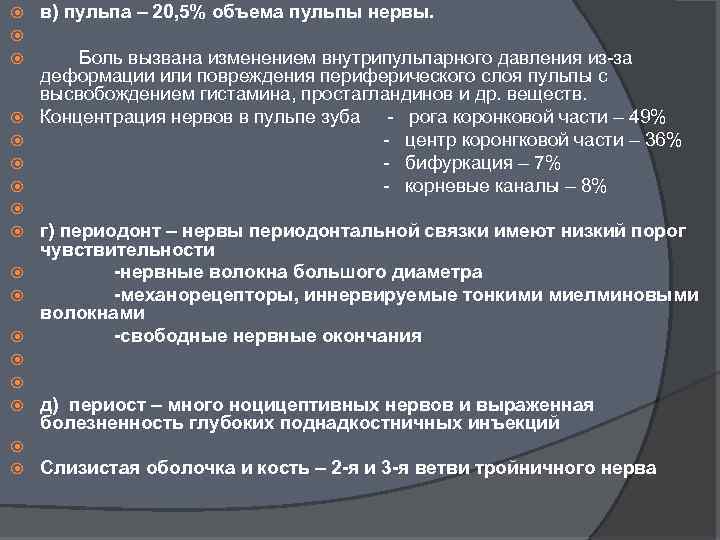 в) пульпа – 20,5% объема пульпы нервы.

Боль вызвана изменением внутрипульпарного давления из-за деформации или повреждения периферического слоя пульпы с высвобождением гистамина, простагландинов и др. веществ.

Концентрация нервов в пульпе зуба - рога коронковой части – 49%
- центр коронгковой части – 36%
- бифуркация – 7%
- корневые каналы – 8%

г) периодонт – нервы периодонтальной связки имеют низкий порог чувствительности
-нервные волокна большого диаметра
-механорецепторы, иннервируемые тонкими миелминовыми волокнами
-свободные нервные окончания

д) периост – много ноцицептивных нервов и выраженная болезненность глубоких поднадкостничных инъекций

Слизистая оболочка и кость – 2-я и 3-я ветви тройничного нерва